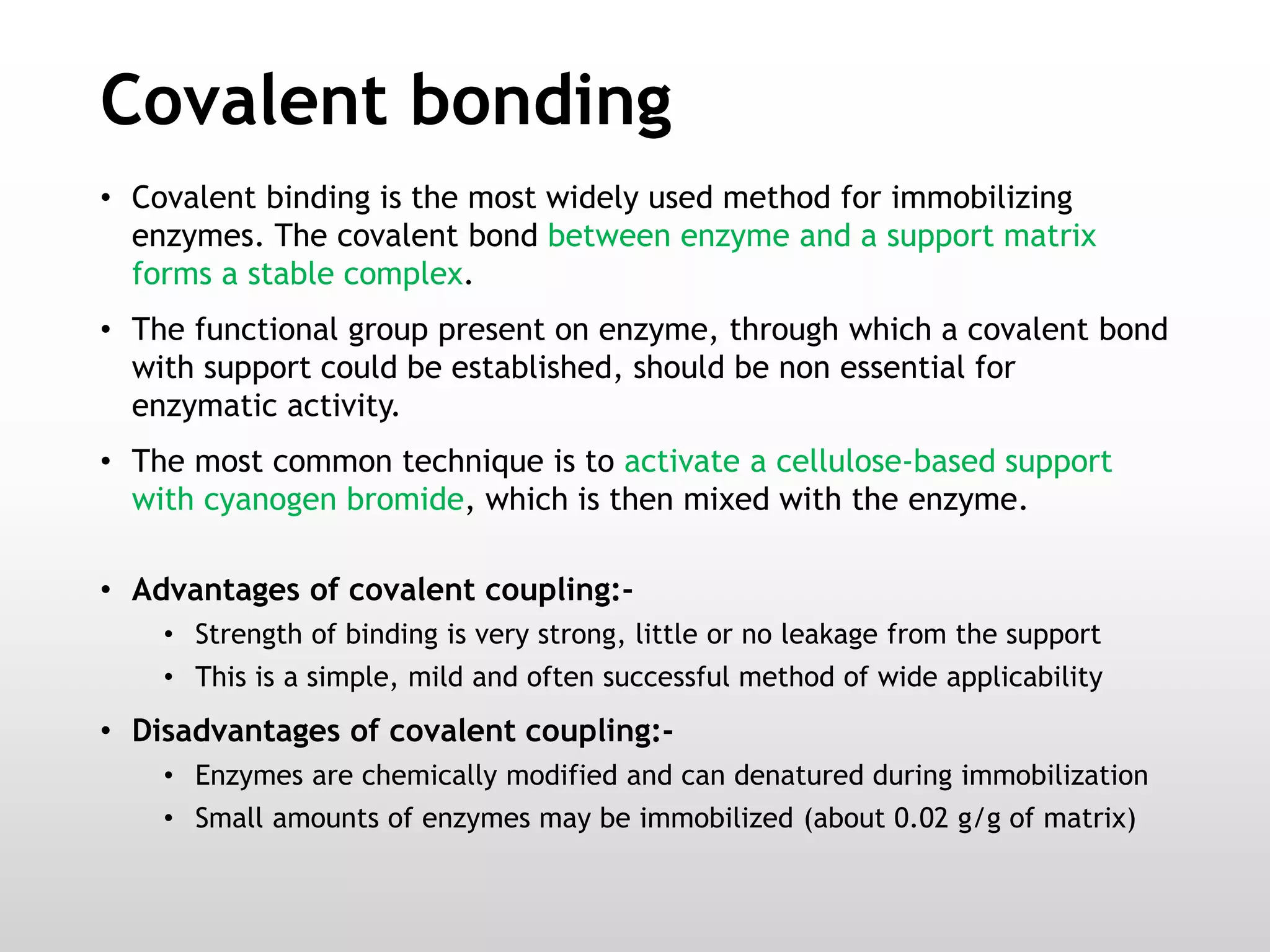 Covalent bonding

• Covalent binding is the most widely used method for immobilizing enzymes. The covalent bond between enzyme and a support matrix forms a stable complex.

• The functional group present on enzyme, through which a covalent bond with support could be established, should be non essential for enzymatic activity.

• The most common technique is to activate a cellulose-based support with cyanogen bromide, which is then mixed with the enzyme.

• Advantages of covalent coupling:-
  • Strength of binding is very strong, little or no leakage from the support
  • This is a simple, mild and often successful method of wide applicability

• Disadvantages of covalent coupling:-
  • Enzymes are chemically modified and can denatured during immobilization
  • Small amounts of enzymes may be immobilized (about 0.02 g/g of matrix)